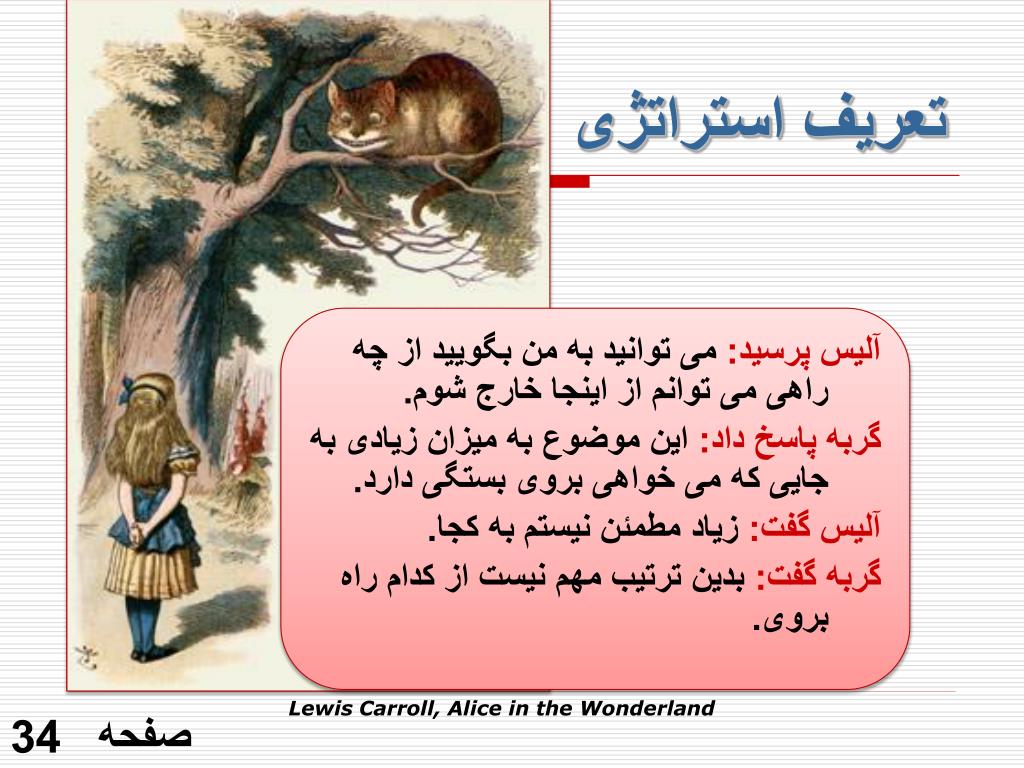 تعریف استراتژی

آلیس پرسید: می توانید به من بگویید از چه راهی می توانم از اینجا خارج شوم.

گربه پاسخ داد: این موضوع به میزان زیادی به جایی که می خواهی بروی بستگی دارد.

آلیس گفت: زیاد مطمئن نیستم به کجا.

گربه گفت: بدین ترتیب مهم نیست از کدام راه بروی.

Lewis Carroll, Alice in the Wonderland

صفحه 34